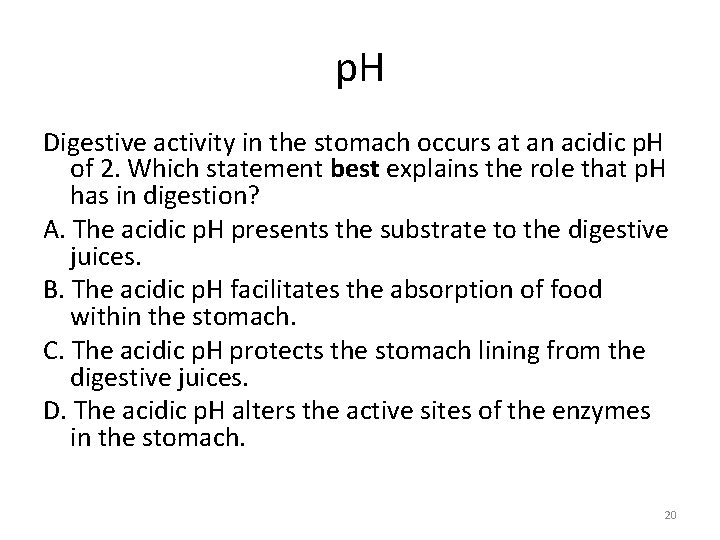 pH

Digestive activity in the stomach occurs at an acidic pH of 2. Which statement best explains the role that pH has in digestion?

A. The acidic pH presents the substrate to the digestive juices.

B. The acidic pH facilitates the absorption of food within the stomach.

C. The acidic pH protects the stomach lining from the digestive juices.

D. The acidic pH alters the active sites of the enzymes in the stomach.

20